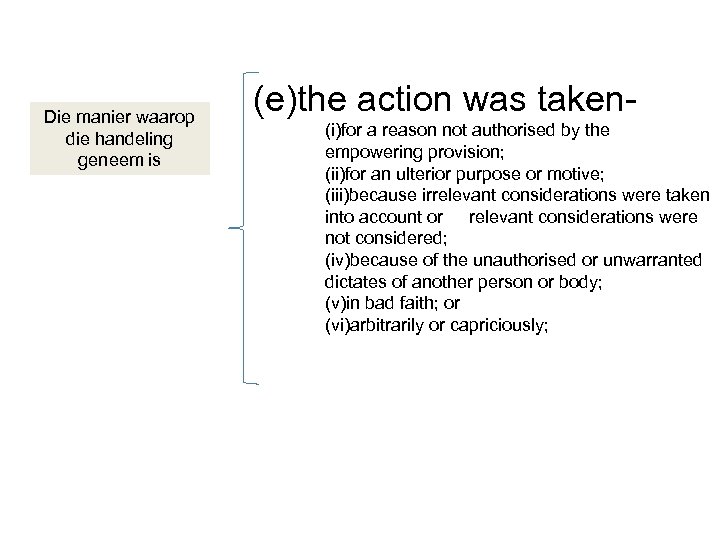 Die manier waarop die handeling geneem is

(e)the action was taken-

(i)for a reason not authorised by the empowering provision;
(ii)for an ulterior purpose or motive;
(iii)because irrelevant considerations were taken into account or relevant considerations were not considered;
(iv)because of the unauthorised or unwarranted dictates of another person or body;
(v)in bad faith; or
(vi)arbitrarily or capriciously;